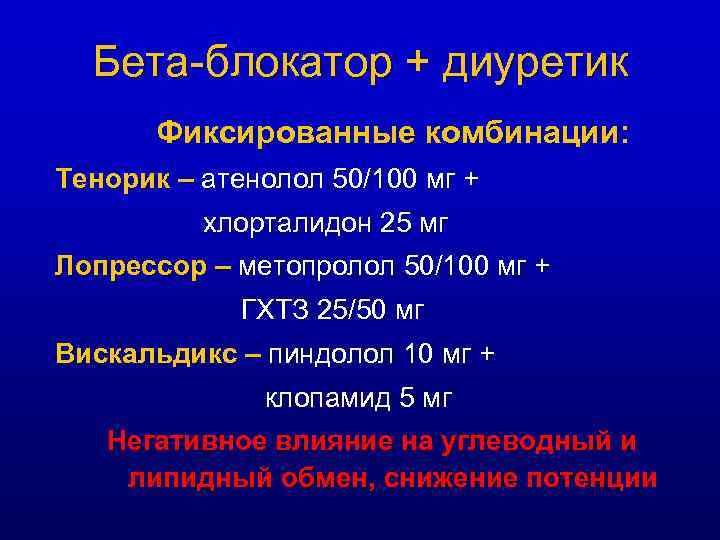 Бета-блокатор + диуретик

Фиксированные комбинации:

Тенорик – атенолол 50/100 мг + хлорталидон 25 мг

Лопрессор – метопролол 50/100 мг + ГХТЗ 25/50 мг

Вискальдикс – пиндолол 10 мг + клопамид 5 мг

Негативное влияние на углеводный и липидный обмен, снижение потенции